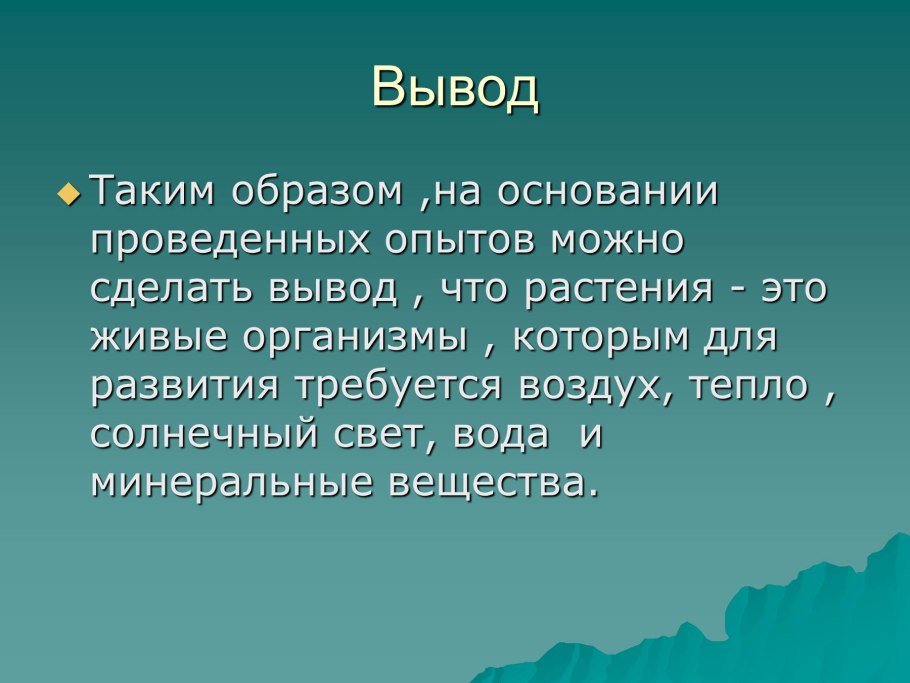 Вывод

Таким образом ,на основании проведенных опытов можно сделать вывод , что растения - это живые организмы , которым для развития требуется воздух, тепло , солнечный свет, вода  и минеральные вещества.